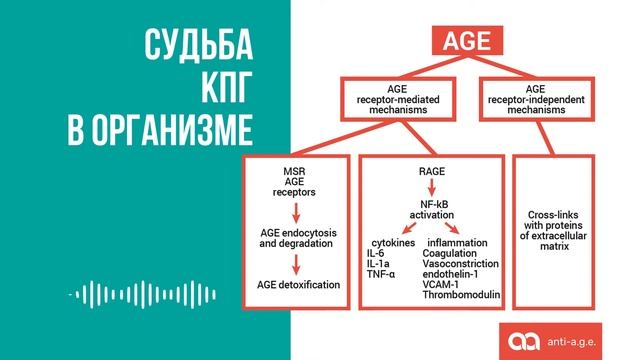 СУДЬБА КПГ В ОРГАНИЗМЕ

AGE

AGE receptor-mediated mechanisms

AGE receptor-independent mechanisms

MSR AGE receptors

AGE endocytosis and degradation

AGE detoxification

RAGE

NF-kB activation

cytokines
IL-6
IL-1a
TNF-α

inflammation
Coagulation
Vasoconstriction
endothelin-1
VCAM-1
Thrombomodulin

Cross-links with proteins of extracellular matrix

anti-a.g.e.